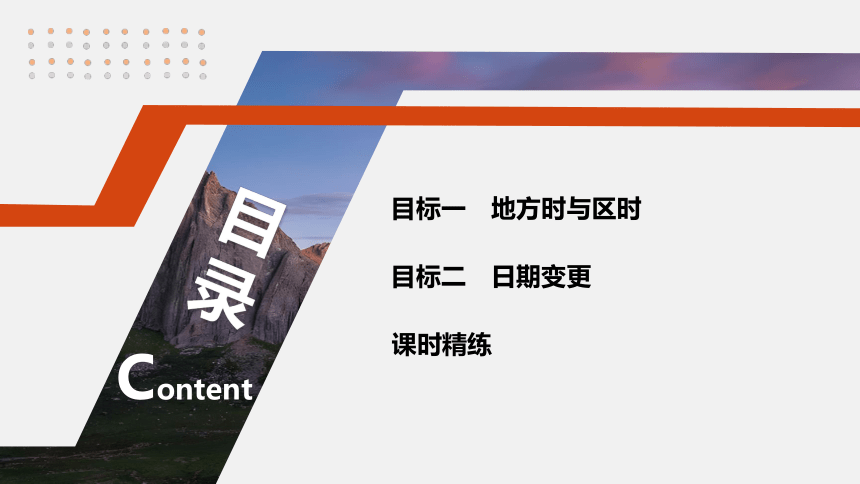 目录

Content

目标一　地方时与区时

目标二　日期变更

课时精练